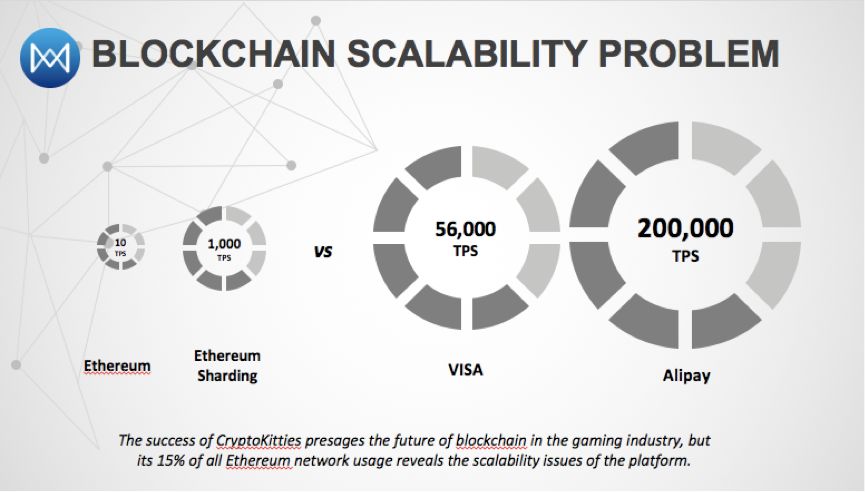 BLOCKCHAIN SCALABILITY PROBLEM

10 TPS

1,000 TPS

VS

56,000 TPS

200,000 TPS

Ethereum

Ethereum Sharding

VISA

Alipay

The success of CryptoKitties presages the future of blockchain in the gaming industry, but its 15% of all Ethereum network usage reveals the scalability issues of the platform.